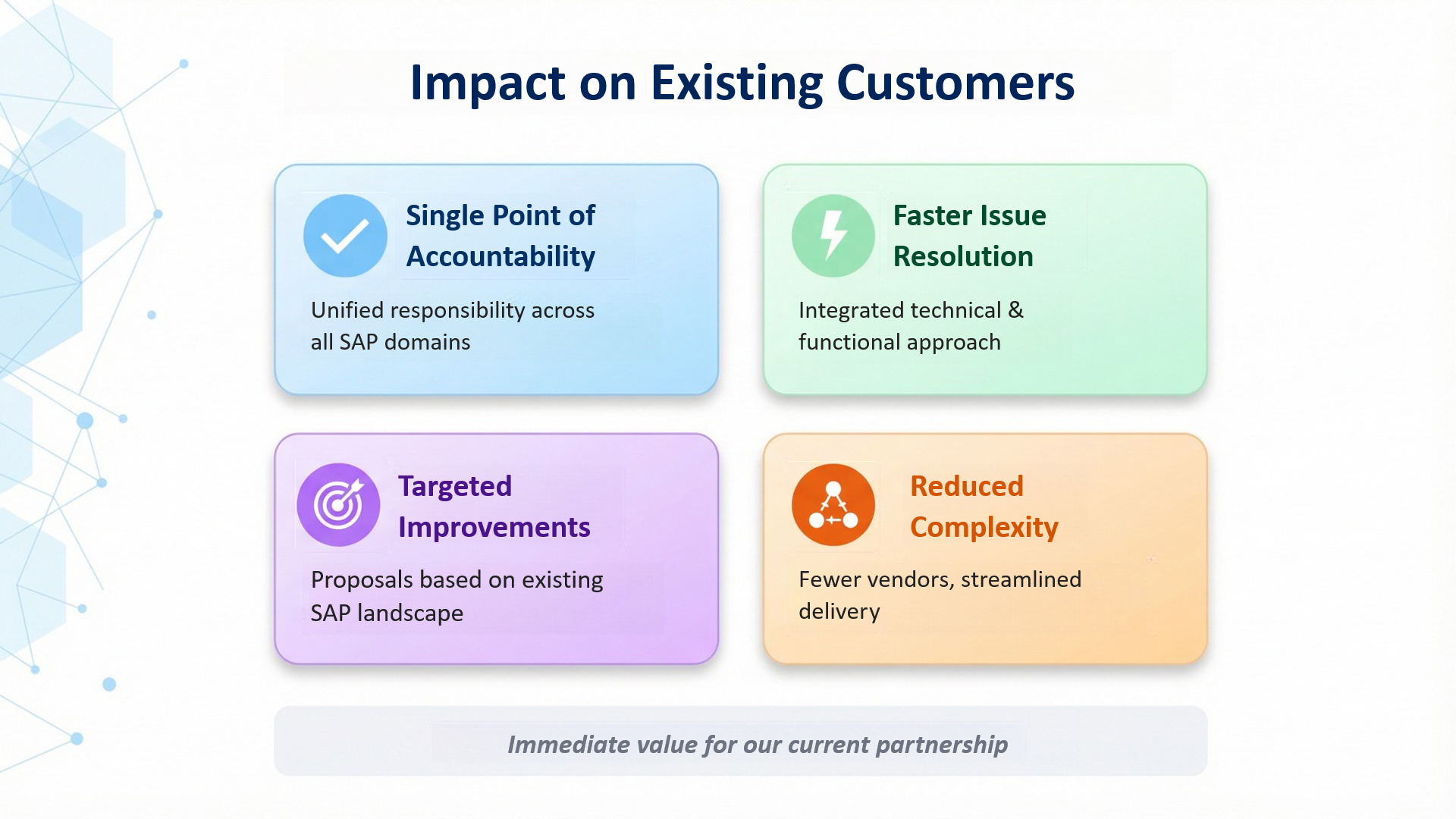 Impact on Existing Customers

Single Point of Accountability

Unified responsibility across all SAP domains

Faster Issue Resolution

Integrated technical & functional approach

Targeted Improvements

Proposals based on existing SAP landscape

Reduced Complexity

Fewer vendors, streamlined delivery

Immediate value for our current partnership